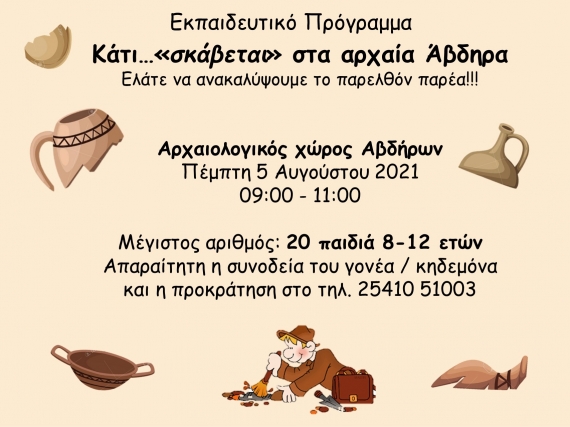 Εκπαιδευτικό Πρόγραμμα
Κάτι…«σκάβεται» στα αρχαία Άβδηρα
Ελάτε να ανακαλύψουμε το παρελθόν παρέα!!!

Αρχαιολογικός χώρος Αβδήρων
Πέμπτη 5 Αυγούστου 2021
09:00 - 11:00

Μέγιστος αριθμός: 20 παιδιά 8-12 ετών
Απαραίτητη η συνοδεία του γονέα / κηδεμόνα
και η προκράτηση στο τηλ. 25410 51003